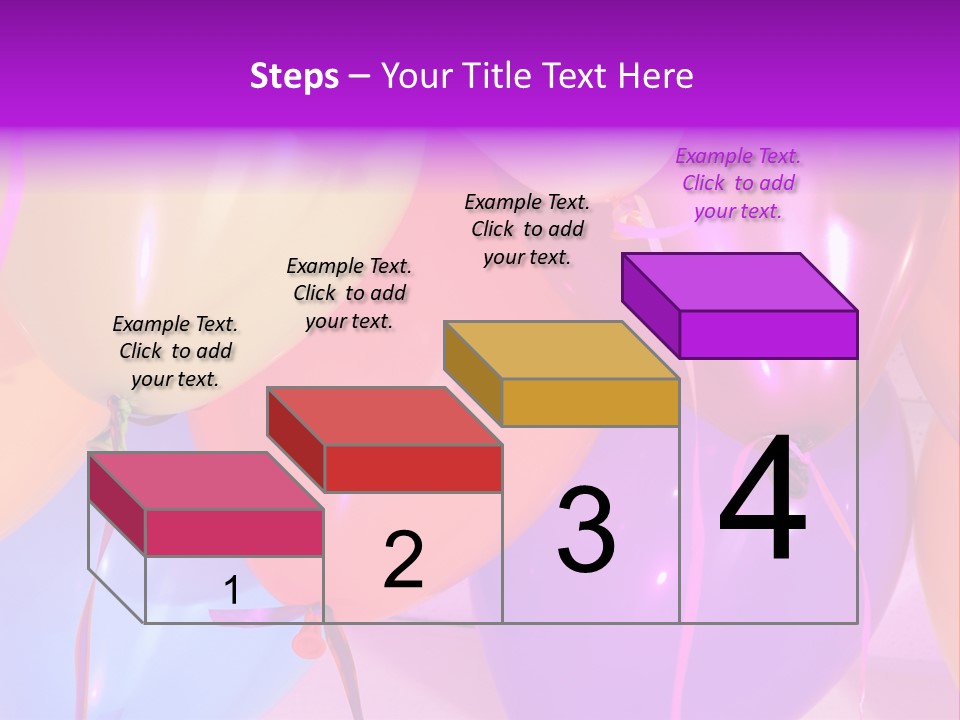 Steps – Your Title Text Here

Example Text. Click to add your text.

Example Text. Click to add your text.

Example Text. Click to add your text.

Example Text. Click to add your text.

1

2

3

4